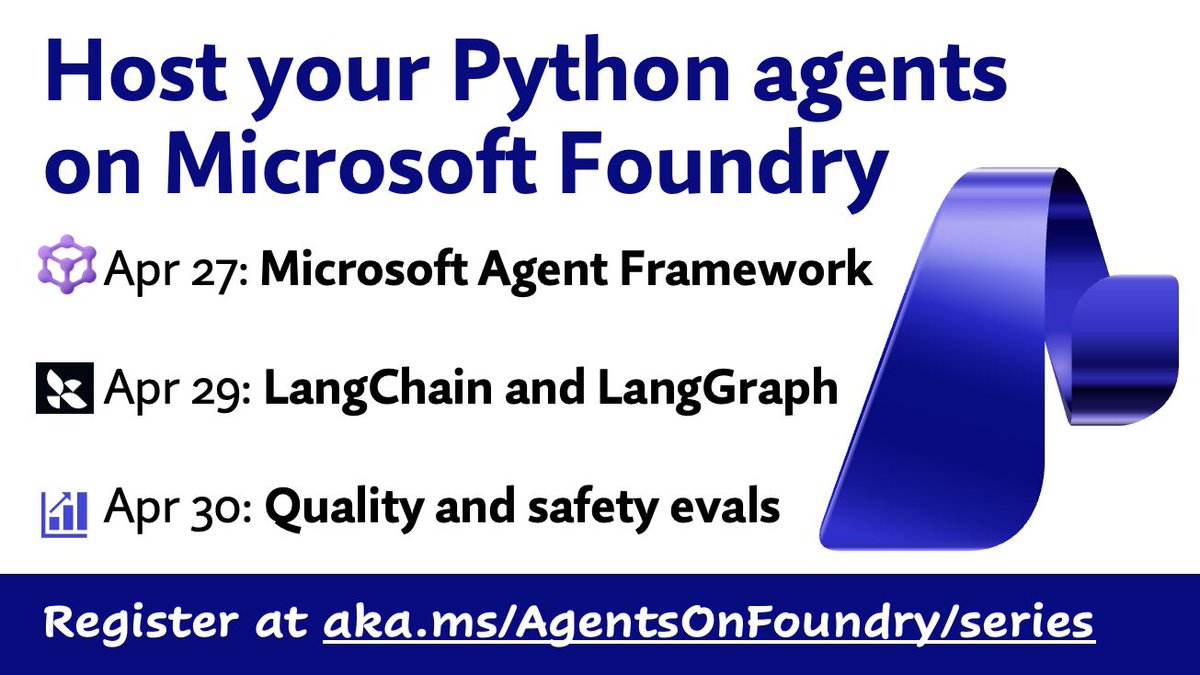 Host your Python agents on Microsoft Foundry

Apr 27: Microsoft Agent Framework

Apr 29: LangChain and LangGraph

Apr 30: Quality and safety evals

Register at aka.ms/AgentsOnFoundry/series